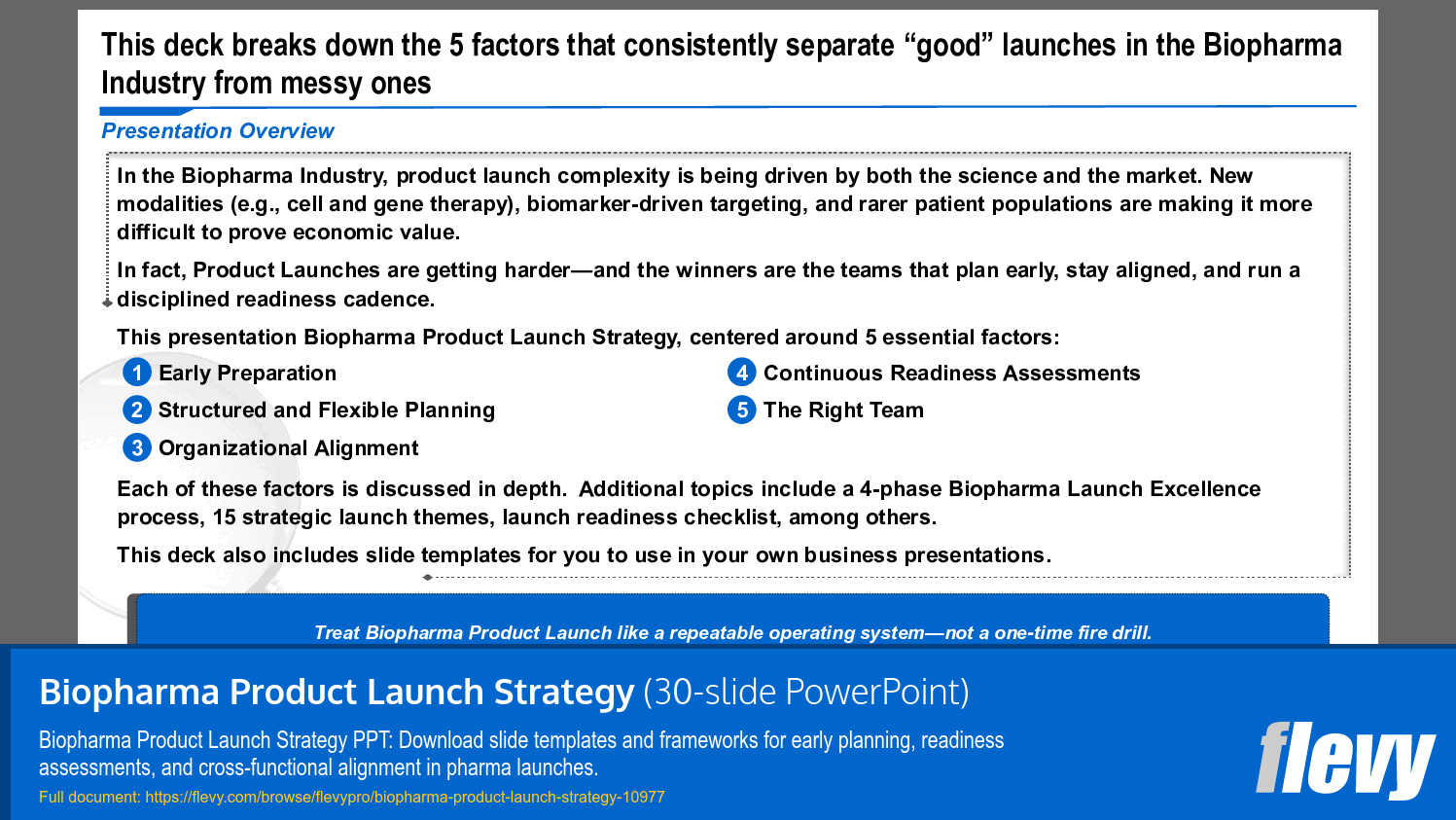 This deck breaks down the 5 factors that consistently separate “good” launches in the Biopharma Industry from messy ones

Presentation Overview

In the Biopharma Industry, product launch complexity is being driven by both the science and the market. New modalities (e.g., cell and gene therapy), biomarker-driven targeting, and rarer patient populations are making it more difficult to prove economic value.

In fact, Product Launches are getting harder—and the winners are the teams that plan early, stay aligned, and run a disciplined readiness cadence.

This presentation Biopharma Product Launch Strategy, centered around 5 essential factors:

1 Early Preparation
2 Structured and Flexible Planning
3 Organizational Alignment
4 Continuous Readiness Assessments
5 The Right Team

Each of these factors is discussed in depth. Additional topics include a 4-phase Biopharma Launch Excellence process, 15 strategic launch themes, launch readiness checklist, among others.

This deck also includes slide templates for you to use in your own business presentations.

Treat Biopharma Product Launch like a repeatable operating system—not a one-time fire drill.

Biopharma Product Launch Strategy (30-slide PowerPoint)

Biopharma Product Launch Strategy PPT: Download slide templates and frameworks for early planning, readiness assessments, and cross-functional alignment in pharma launches.

Full document: https://flevy.com/browse/flevypro/biopharma-product-launch-strategy-10977

flevy